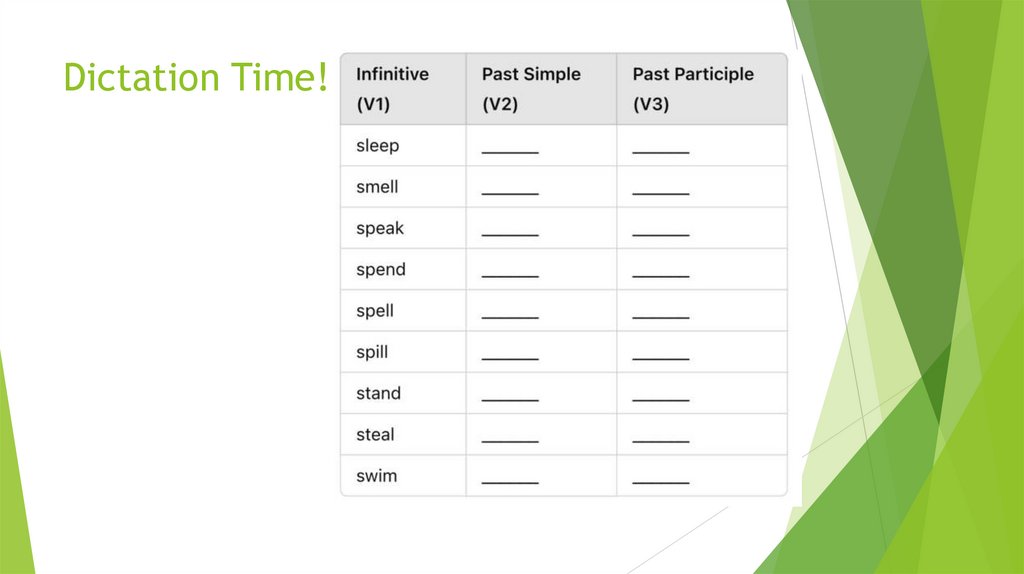 Dictation Time!

| Infinitive (V1) | Past Simple (V2) | Past Participle (V3) |
|---|---|---|
| sleep | ______ | ______ |
| smell | ______ | ______ |
| speak | ______ | ______ |
| spend | ______ | ______ |
| spell | ______ | ______ |
| spill | ______ | ______ |
| stand | ______ | ______ |
| steal | ______ | ______ |
| swim | ______ | ______ |